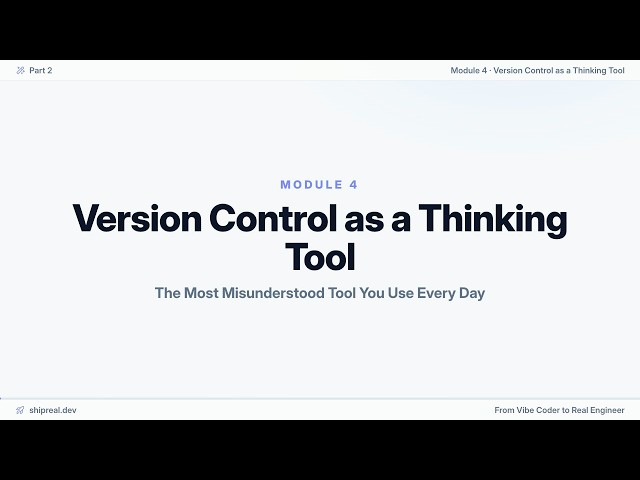 Part 2

Module 4 · Version Control as a Thinking Tool

MODULE 4

Version Control as a Thinking Tool

The Most Misunderstood Tool You Use Every Day

shipreal.dev

From Vibe Coder to Real Engineer